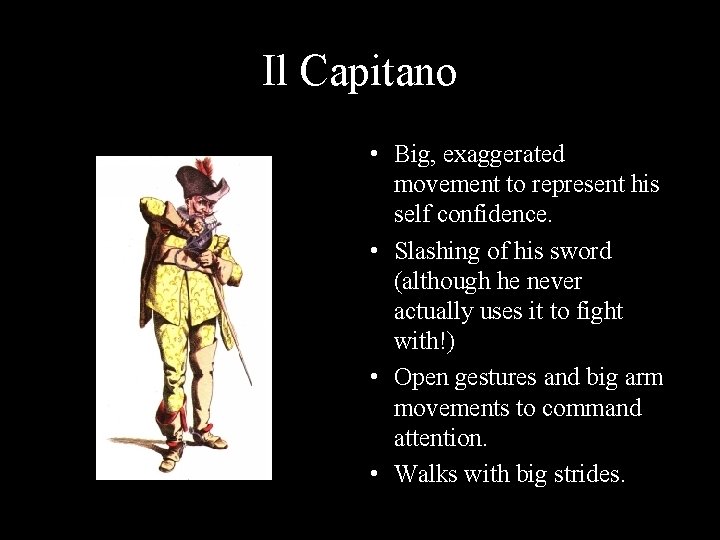 Il Capitano

• Big, exaggerated movement to represent his self confidence.
• Slashing of his sword (although he never actually uses it to fight with!)
• Open gestures and big arm movements to command attention.
• Walks with big strides.